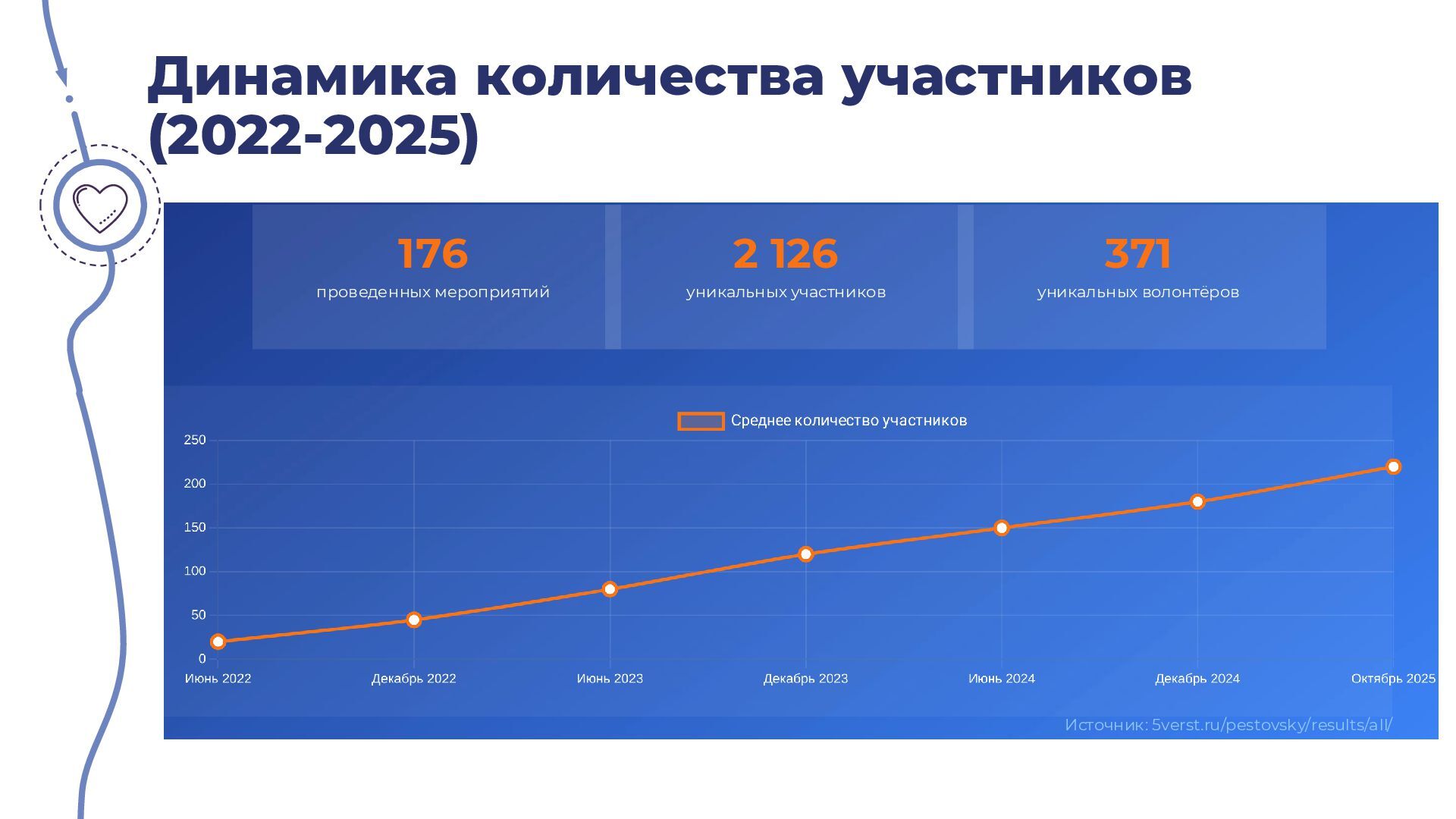 Динамика количества участников (2022-2025)

176
проведенных мероприятий

2 126
уникальных участников

371
уникальных волонтёров

Среднее количество участников

250
200
150
100
50
0

Июнь 2022
Декабрь 2022
Июнь 2023
Декабрь 2023
Июнь 2024
Декабрь 2024
Октябрь 2025

Источник: 5verst.ru/pestovsky/results/all/